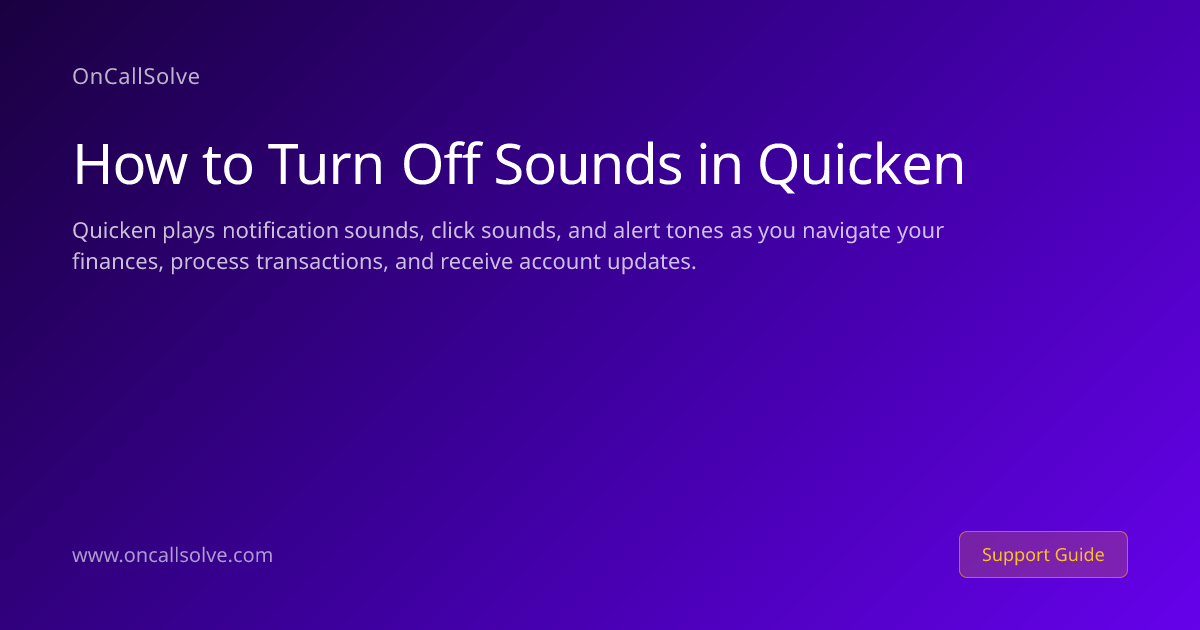 OnCallSolve

How to Turn Off Sounds in Quicken

Quicken plays notification sounds, click sounds, and alert tones as you navigate your finances, process transactions, and receive account updates.

www.oncallsolve.com

Support Guide